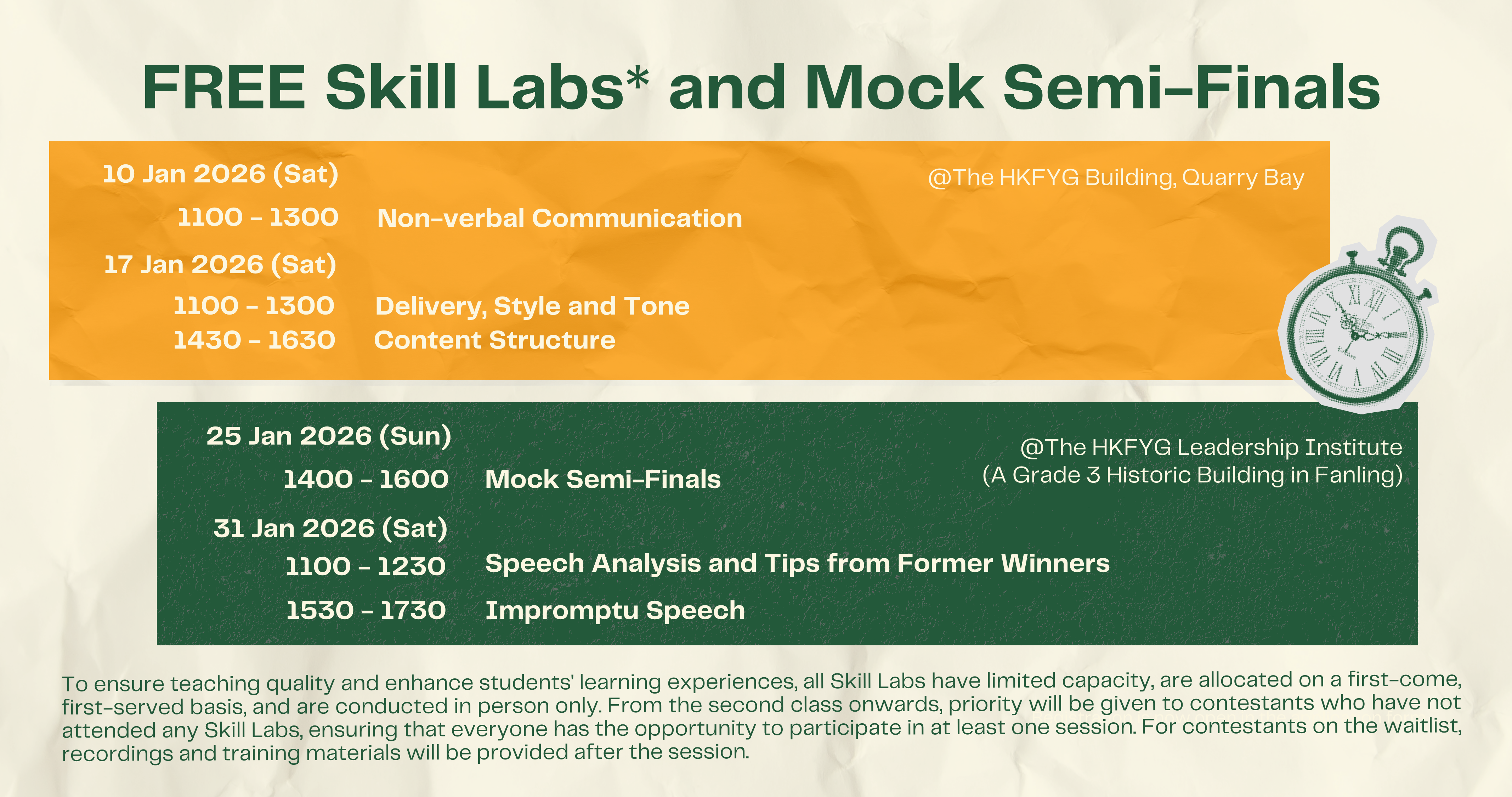 FREE Skill Labs* and Mock Semi-Finals

10 Jan 2026 (Sat)

@The HKFYG Building, Quarry Bay

1100 - 1300 Non-verbal Communication

17 Jan 2026 (Sat)

1100 - 1300 Delivery, Style and Tone

1430 - 1630 Content Structure

25 Jan 2026 (Sun)

@The HKFYG Leadership Institute (A Grade 3 Historic Building in Fanling)

1400 - 1600 Mock Semi-Finals

31 Jan 2026 (Sat)

1100 - 1230 Speech Analysis and Tips from Former Winners

1530 - 1730 Impromptu Speech

To ensure teaching quality and enhance students' learning experiences, all Skill Labs have limited capacity, are allocated on a first-come, first-served basis, and are conducted in person only. From the second class onwards, priority will be given to contestants who have not attended any Skill Labs, ensuring that everyone has the opportunity to participate in at least one session. For contestants on the waitlist, recordings and training materials will be provided after the session.